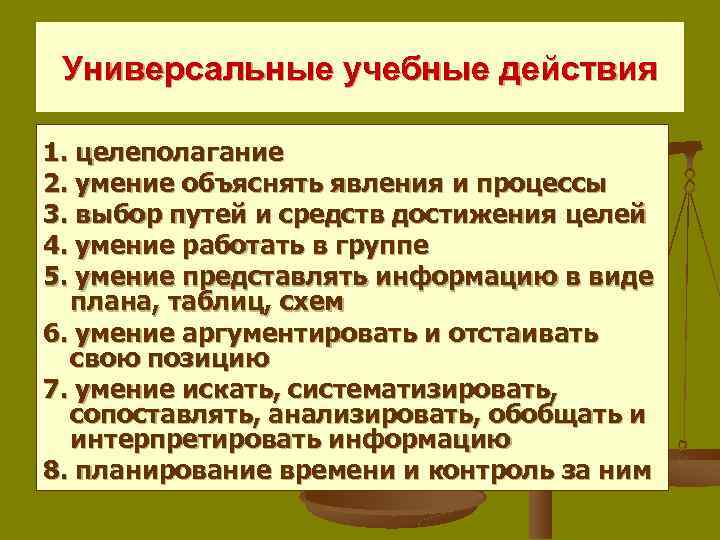 Универсальные учебные действия

1. целеполагание
2. умение объяснять явления и процессы
3. выбор путей и средств достижения целей
4. умение работать в группе
5. умение представлять информацию в виде плана, таблиц, схем
6. умение аргументировать и отстаивать свою позицию
7. умение искать, систематизировать, сопоставлять, анализировать, обобщать и интерпретировать информацию
8. планирование времени и контроль за ним